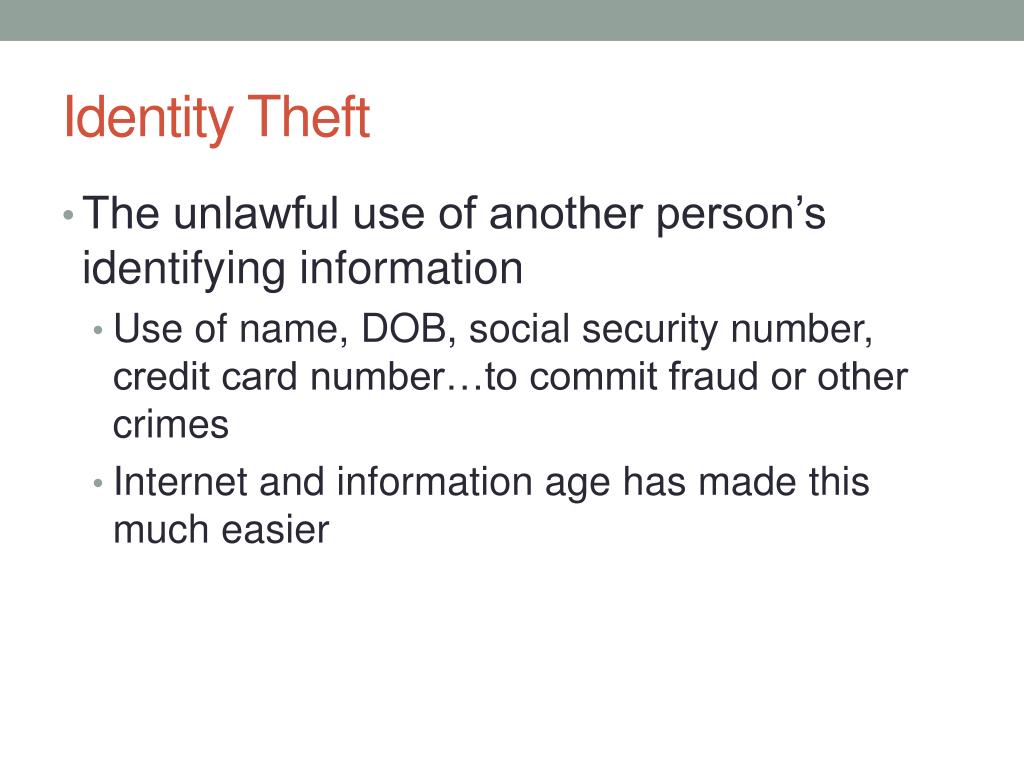 Identity Theft

• The unlawful use of another person’s identifying information
  • Use of name, DOB, social security number, credit card number…to commit fraud or other crimes
  • Internet and information age has made this much easier